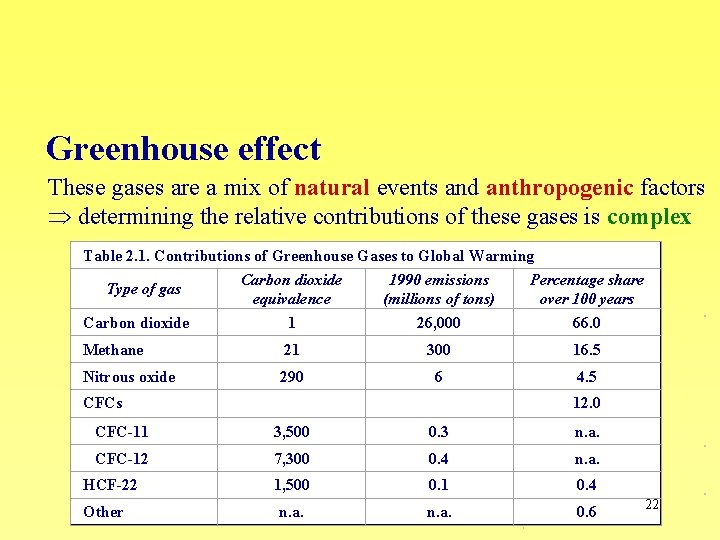 Greenhouse effect

These gases are a mix of natural events and anthropogenic factors
$\Rightarrow$ determining the relative contributions of these gases is complex

Table 2.1. Contributions of Greenhouse Gases to Global Warming

| Type of gas | Carbon dioxide equivalence | 1990 emissions (millions of tons) | Percentage share over 100 years |
|---|---|---|---|
| Carbon dioxide | 1 | 26,000 | 66.0 |
| Methane | 21 | 300 | 16.5 |
| Nitrous oxide | 290 | 6 | 4.5 |
| CFCs | | | 12.0 |
| CFC-11 | 3,500 | 0.3 | n.a. |
| CFC-12 | 7,300 | 0.4 | n.a. |
| HCF-22 | 1,500 | 0.1 | 0.4 |
| Other | n.a. | n.a. | 0.6 |

22